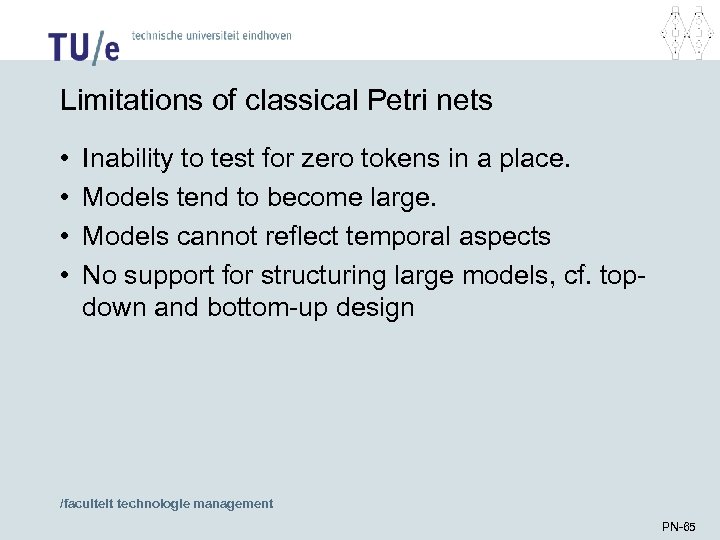 TU/e technische universiteit eindhoven

Limitations of classical Petri nets

• Inability to test for zero tokens in a place.
• Models tend to become large.
• Models cannot reflect temporal aspects
• No support for structuring large models, cf. top-down and bottom-up design

/faculteit technologie management

PN-65